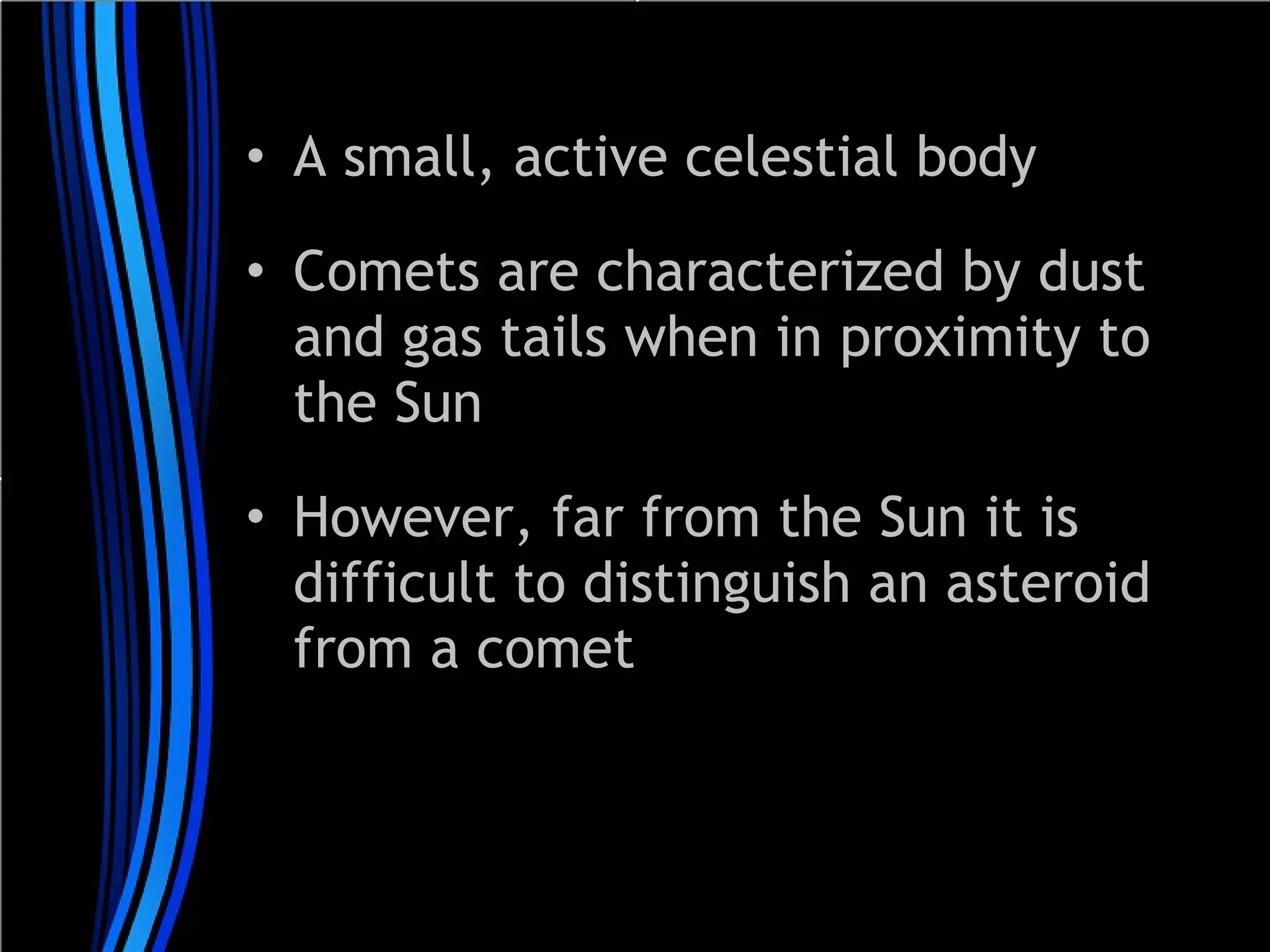 • A small, active celestial body

• Comets are characterized by dust and gas tails when in proximity to the Sun

• However, far from the Sun it is difficult to distinguish an asteroid from a comet